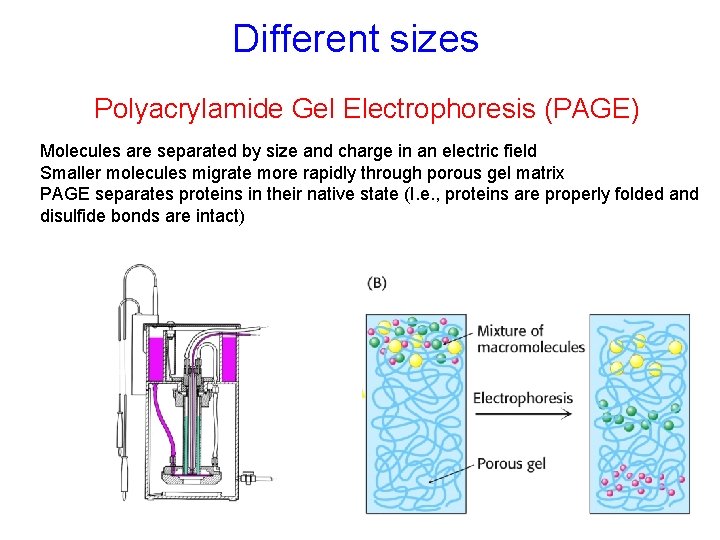 Different sizes

Polyacrylamide Gel Electrophoresis (PAGE)

Molecules are separated by size and charge in an electric field
Smaller molecules migrate more rapidly through porous gel matrix
PAGE separates proteins in their native state (I.e., proteins are properly folded and disulfide bonds are intact)

(B)

Mixture of macromolecules

Electrophoresis

Porous gel